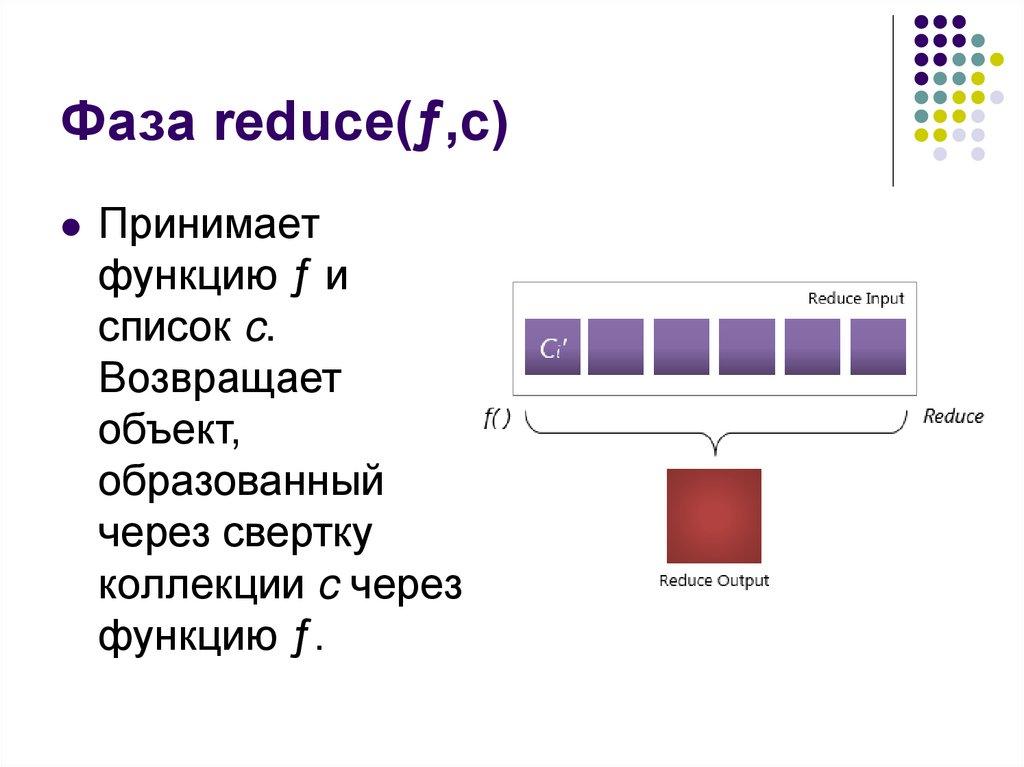 Фаза reduce(ƒ,c)

Принимает функцию ƒ и список c. Возвращает объект, образованный через свертку коллекции c через функцию ƒ.

Reduce Input

Ci'

f( )

Reduce

Reduce Output